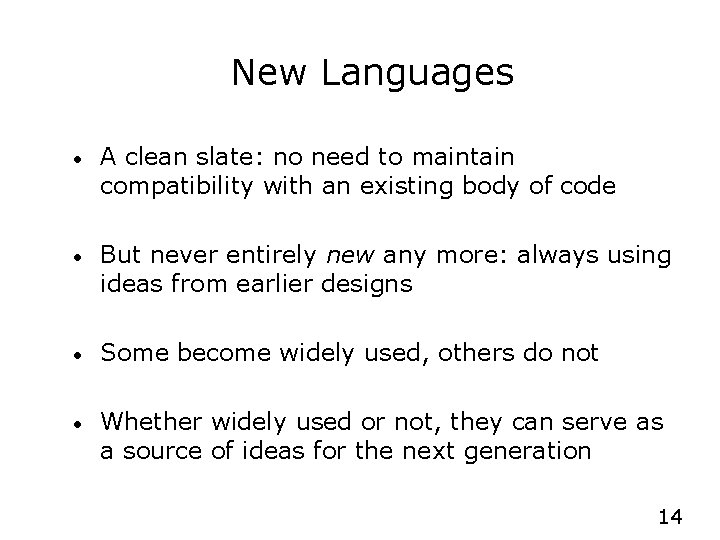 New Languages

• A clean slate: no need to maintain compatibility with an existing body of code

• But never entirely new any more: always using ideas from earlier designs

• Some become widely used, others do not

• Whether widely used or not, they can serve as a source of ideas for the next generation

14